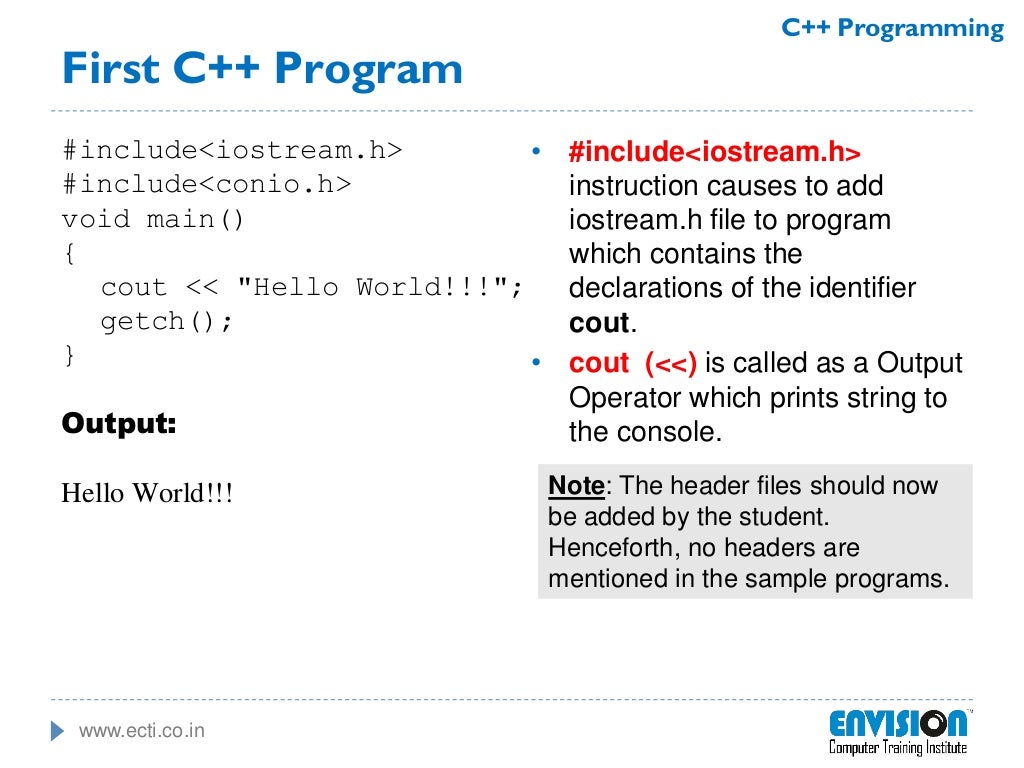 C++ Programming

First C++ Program

#include<iostream.h>
#include<conio.h>
void main()
{
  cout << "Hello World!!!";
  getch();
}

Output:

Hello World!!!

• #include<iostream.h> instruction causes to add iostream.h file to program which contains the declarations of the identifier cout.
• cout (<<) is called as a Output Operator which prints string to the console.

Note: The header files should now be added by the student. Henceforth, no headers are mentioned in the sample programs.

www.ecti.co.in

ENVISION
Computer Training Institute